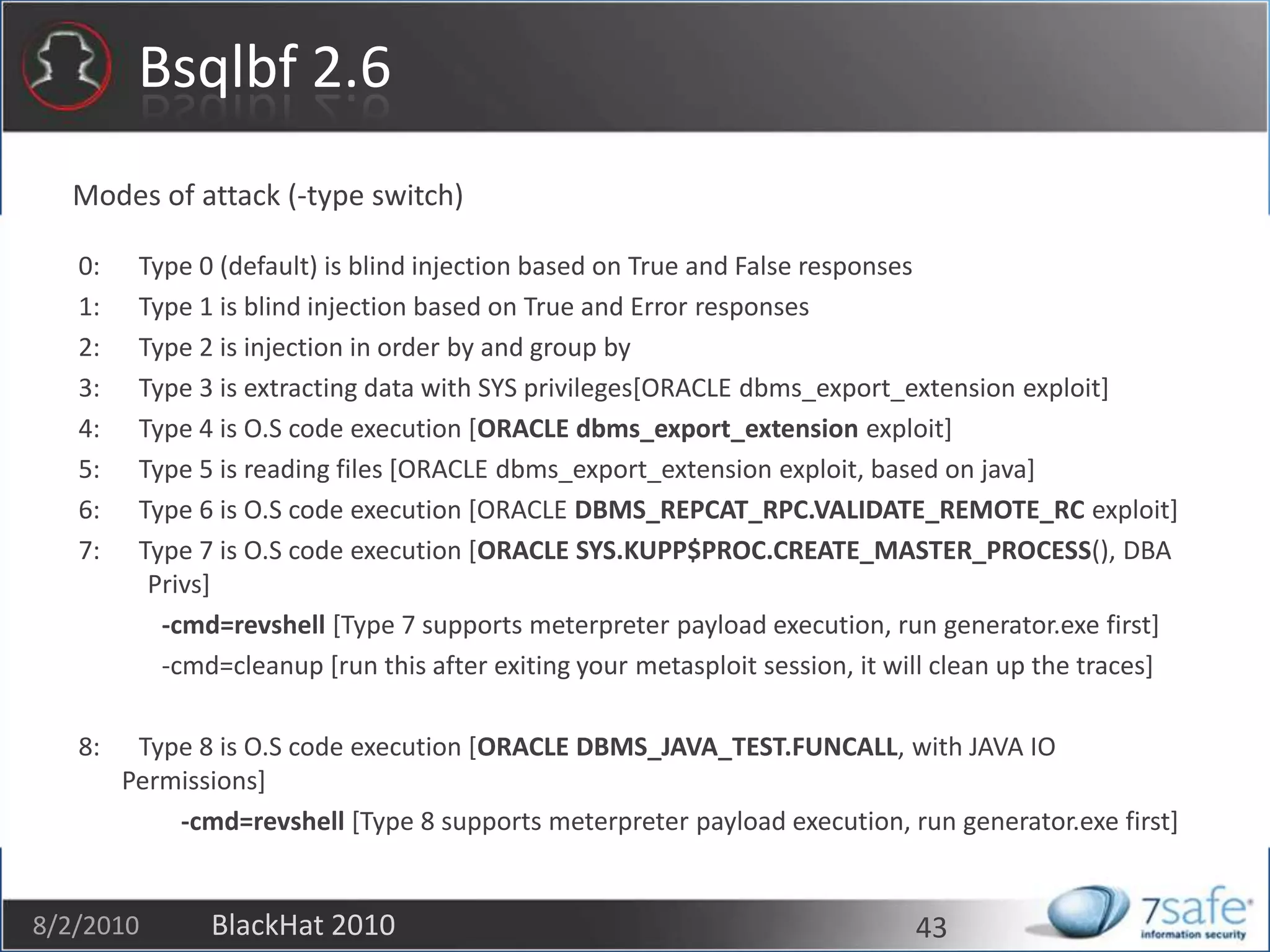 Bsqlbf 2.6

Modes of attack (-type switch)

0: Type 0 (default) is blind injection based on True and False responses
1: Type 1 is blind injection based on True and Error responses
2: Type 2 is injection in order by and group by
3: Type 3 is extracting data with SYS privileges[ORACLE dbms_export_extension exploit]
4: Type 4 is O.S code execution [ORACLE dbms_export_extension exploit]
5: Type 5 is reading files [ORACLE dbms_export_extension exploit, based on java]
6: Type 6 is O.S code execution [ORACLE DBMS_REPCAT_RPC.VALIDATE_REMOTE_RC exploit]
7: Type 7 is O.S code execution [ORACLE SYS.KUPP$PROC.CREATE_MASTER_PROCESS(), DBA Privs]

-cmd=revshell [Type 7 supports meterpreter payload execution, run generator.exe first]
-cmd=cleanup [run this after exiting your metasploit session, it will clean up the traces]

8: Type 8 is O.S code execution [ORACLE DBMS_JAVA_TEST.FUNCALL, with JAVA IO Permissions]

-cmd=revshell [Type 8 supports meterpreter payload execution, run generator.exe first]

8/2/2010 BlackHat 2010 43

7safe information security